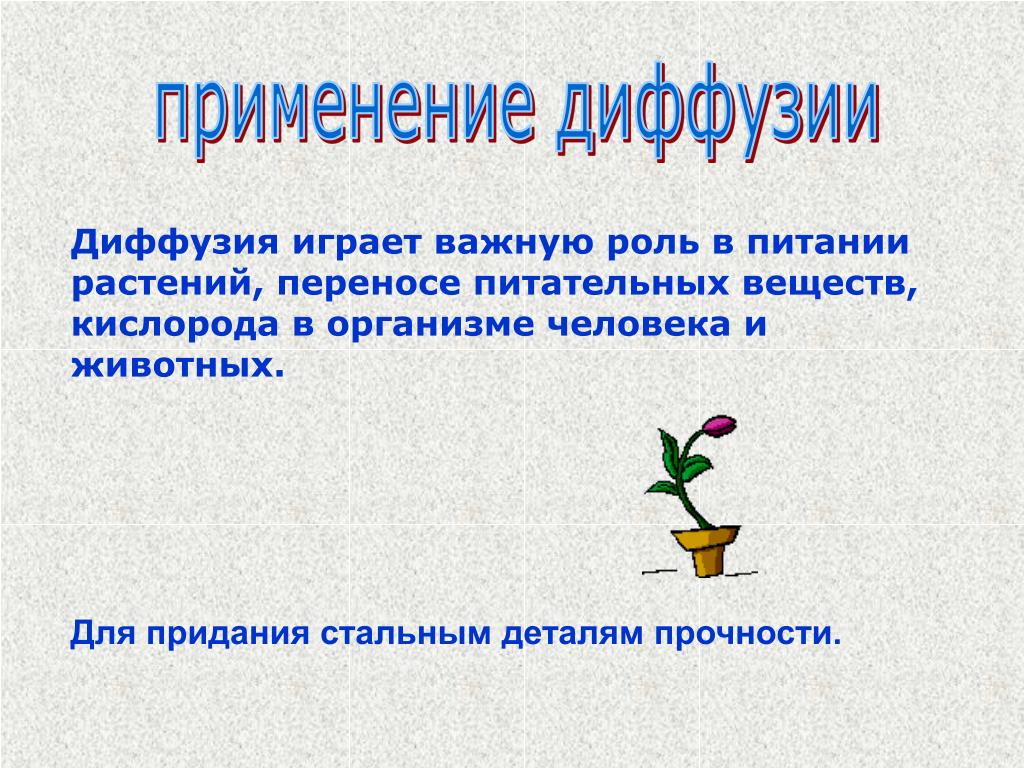 применение диффузии

Диффузия играет важную роль в питании растений, переносе питательных веществ, кислорода в организме человека и животных.

Для придания стальным деталям прочности.